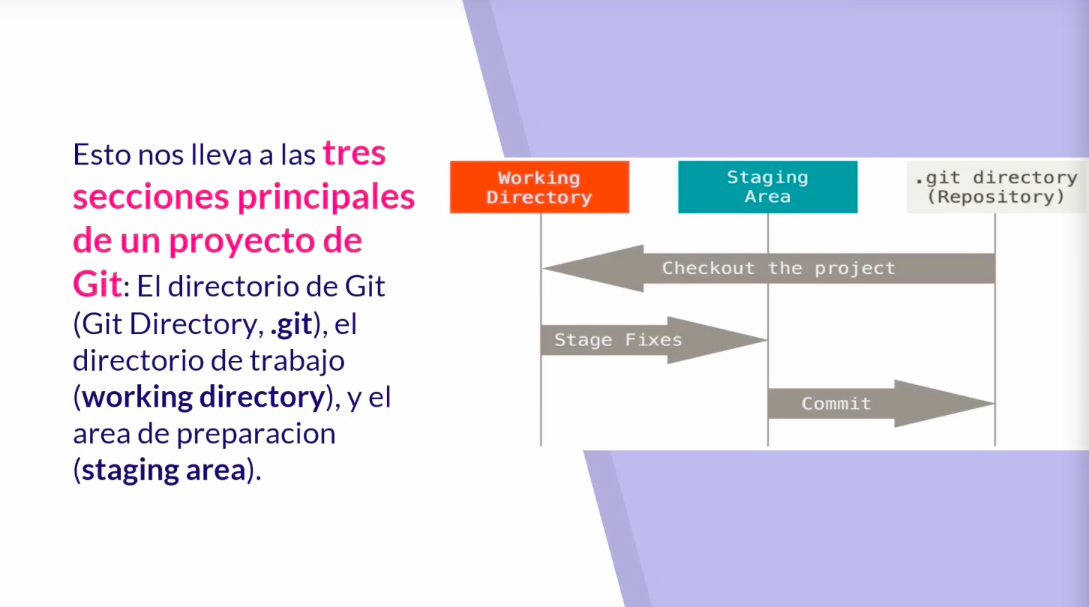 Esto nos lleva a las tres secciones principales de un proyecto de Git: El directorio de Git (Git Directory, .git), el directorio de trabajo (working directory), y el area de preparacion (staging area).

Working Directory

Staging Area

.git directory (Repository)

Checkout the project

Stage Fixes

Commit